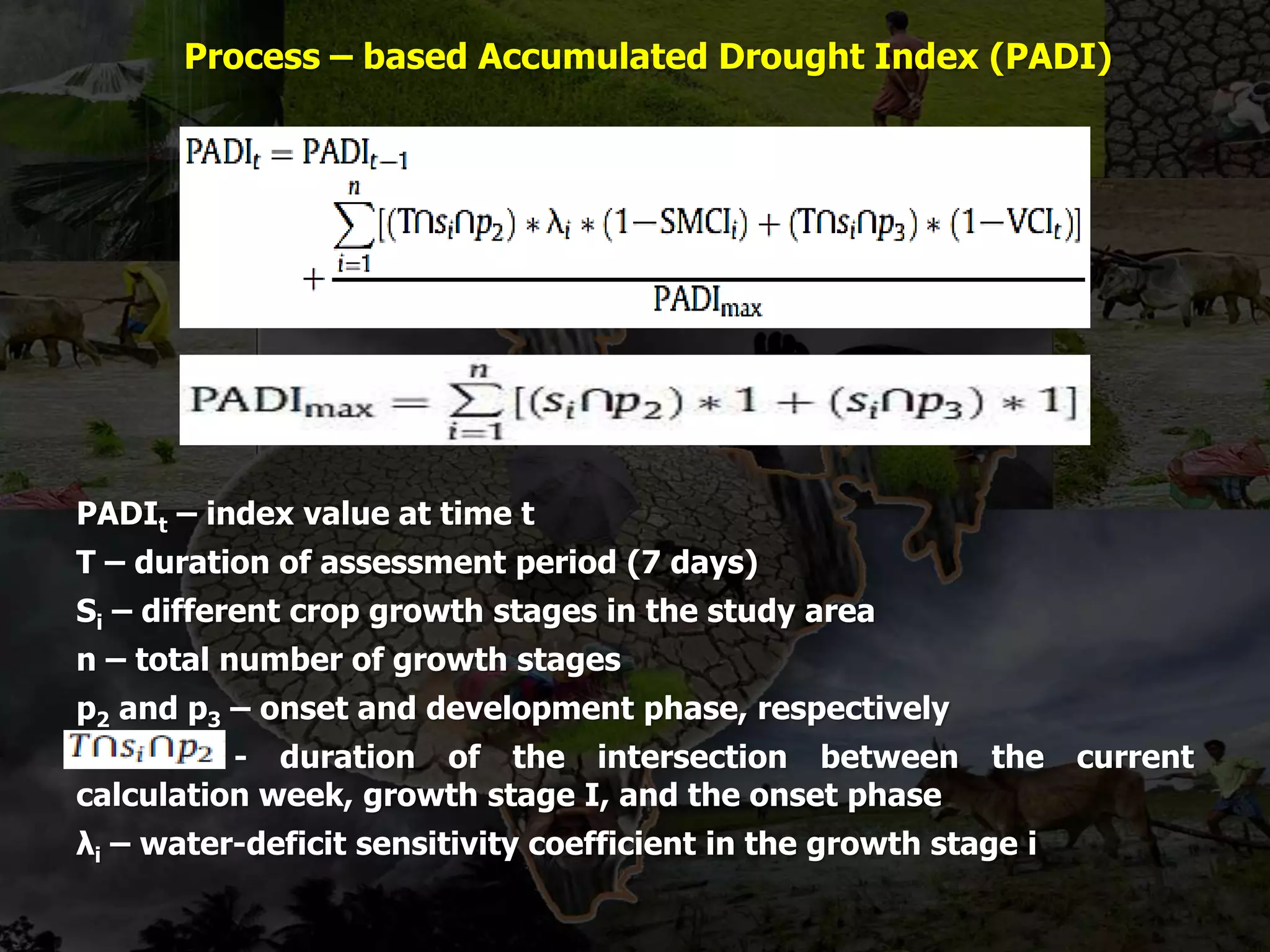 Process – based Accumulated Drought Index (PADI)

$PADI_t = PADI_{t-1} + \frac{\sum_{i=1}^{n}[(T \cap s_i \cap p_2) * \lambda_i * (1 - SMCI_t) + (T \cap s_i \cap p_3) * (1 - VCI_t)]}{PADI_{max}}$

$PADI_{max} = \sum_{i=1}^{n}[(s_i \cap p_2) * 1 + (s_i \cap p_3) * 1]$

$PADI_t$ – index value at time t

T – duration of assessment period (7 days)

$S_i$ – different crop growth stages in the study area

n – total number of growth stages

$p_2$ and $p_3$ – onset and development phase, respectively

$T \cap s_i \cap p_2$ - duration of the intersection between the current calculation week, growth stage I, and the onset phase

$\lambda_i$ – water-deficit sensitivity coefficient in the growth stage i